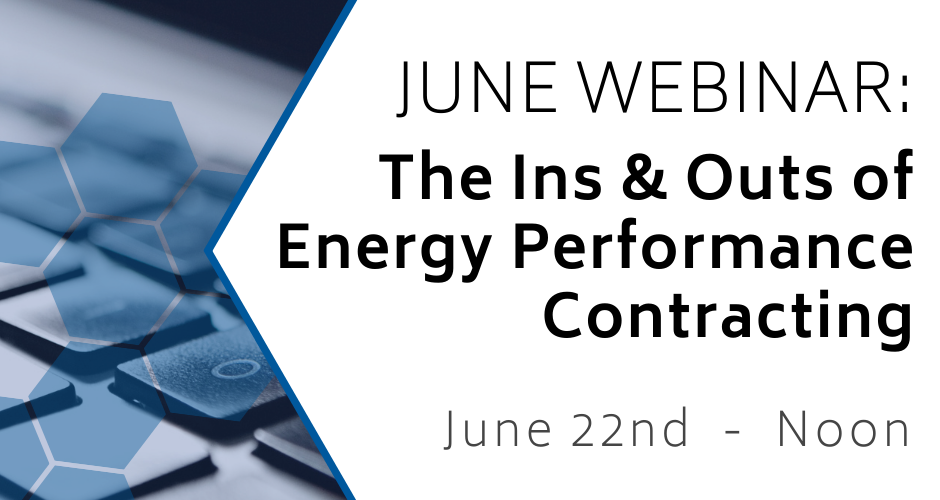 JUNE WEBINAR:

The Ins & Outs of Energy Performance Contracting

June 22nd - Noon